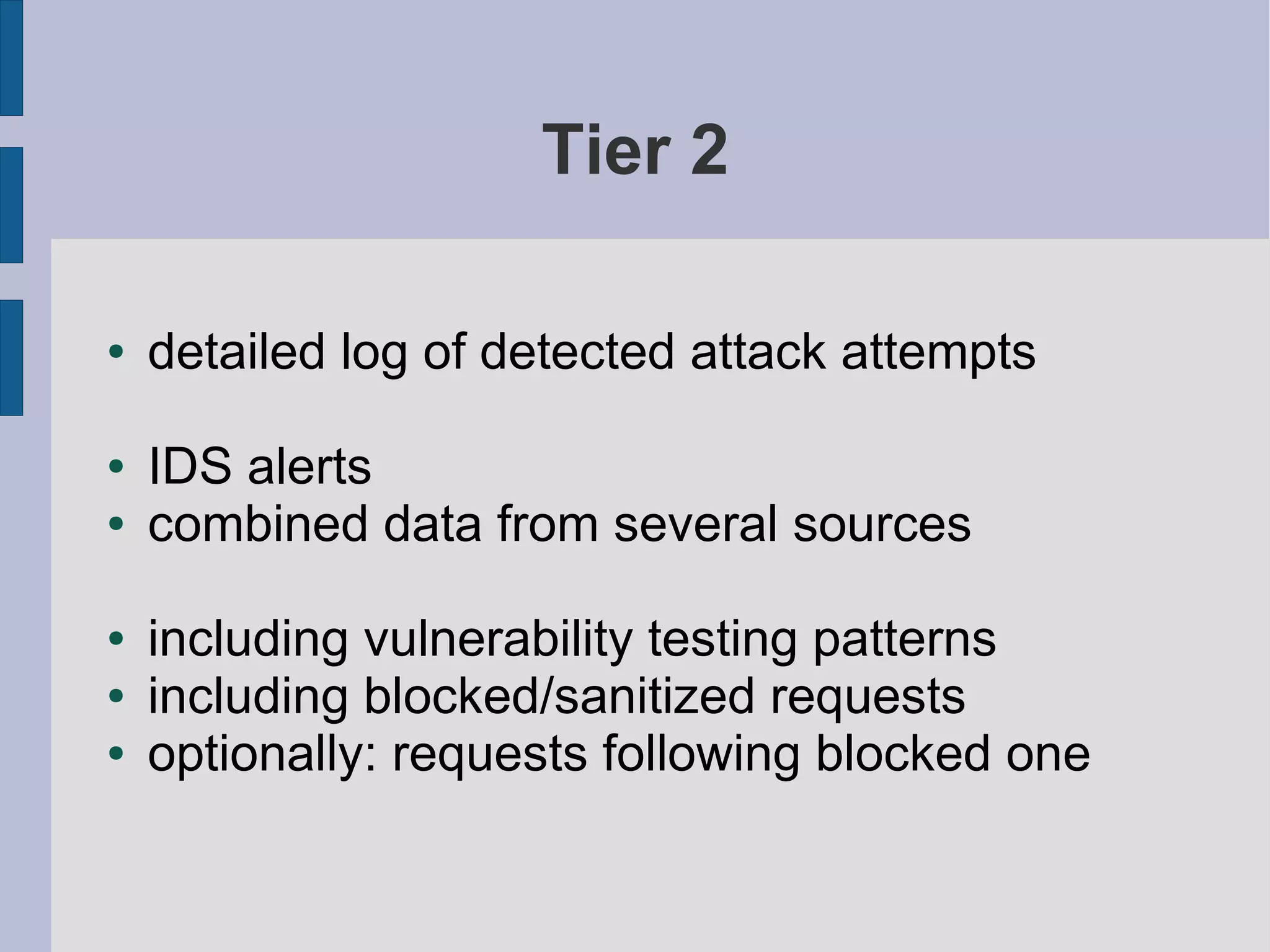 Tier 2

• detailed log of detected attack attempts

• IDS alerts
• combined data from several sources

• including vulnerability testing patterns
• including blocked/sanitized requests
• optionally: requests following blocked one